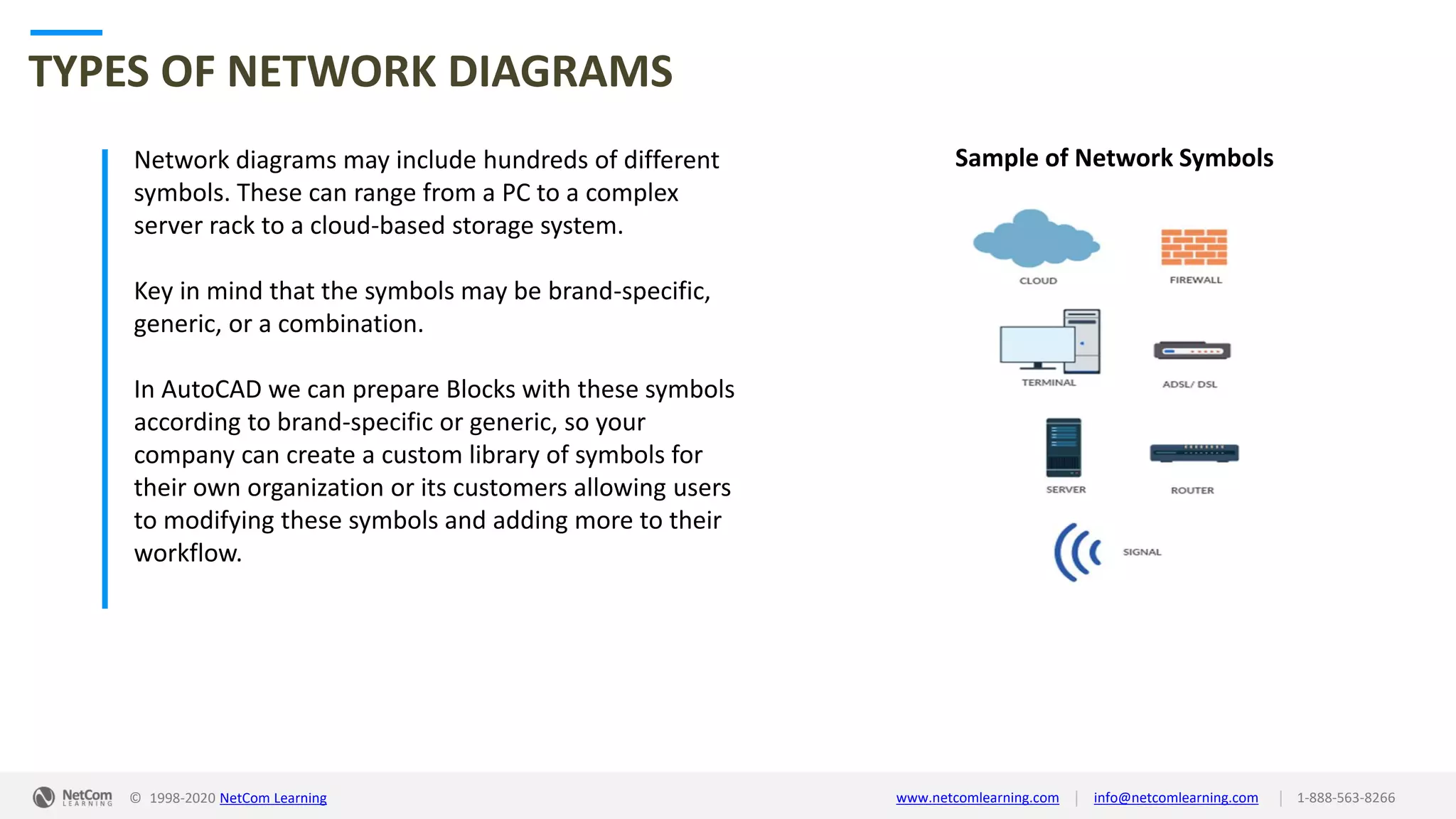 TYPES OF NETWORK DIAGRAMS

Network diagrams may include hundreds of different symbols. These can range from a PC to a complex server rack to a cloud-based storage system.

Key in mind that the symbols may be brand-specific, generic, or a combination.

In AutoCAD we can prepare Blocks with these symbols according to brand-specific or generic, so your company can create a custom library of symbols for their own organization or its customers allowing users to modifying these symbols and adding more to their workflow.

Sample of Network Symbols

CLOUD

FIREWALL

TERMINAL

ADSL/ DSL

SERVER

ROUTER

SIGNAL

NetCom LEARNING © 1998-2020 NetCom Learning

www.netcomlearning.com | info@netcomlearning.com | 1-888-563-8266